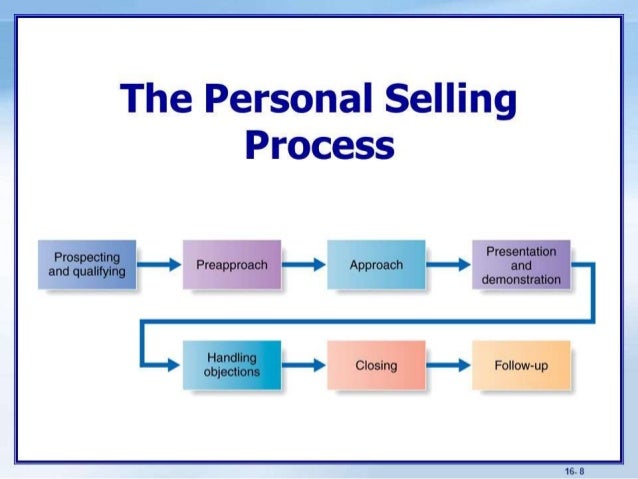 The Personal Selling Process

Prospecting and qualifying

Preapproach

Approach

Presentation and demonstration

Handling objections

Closing

Follow-up

16- 8